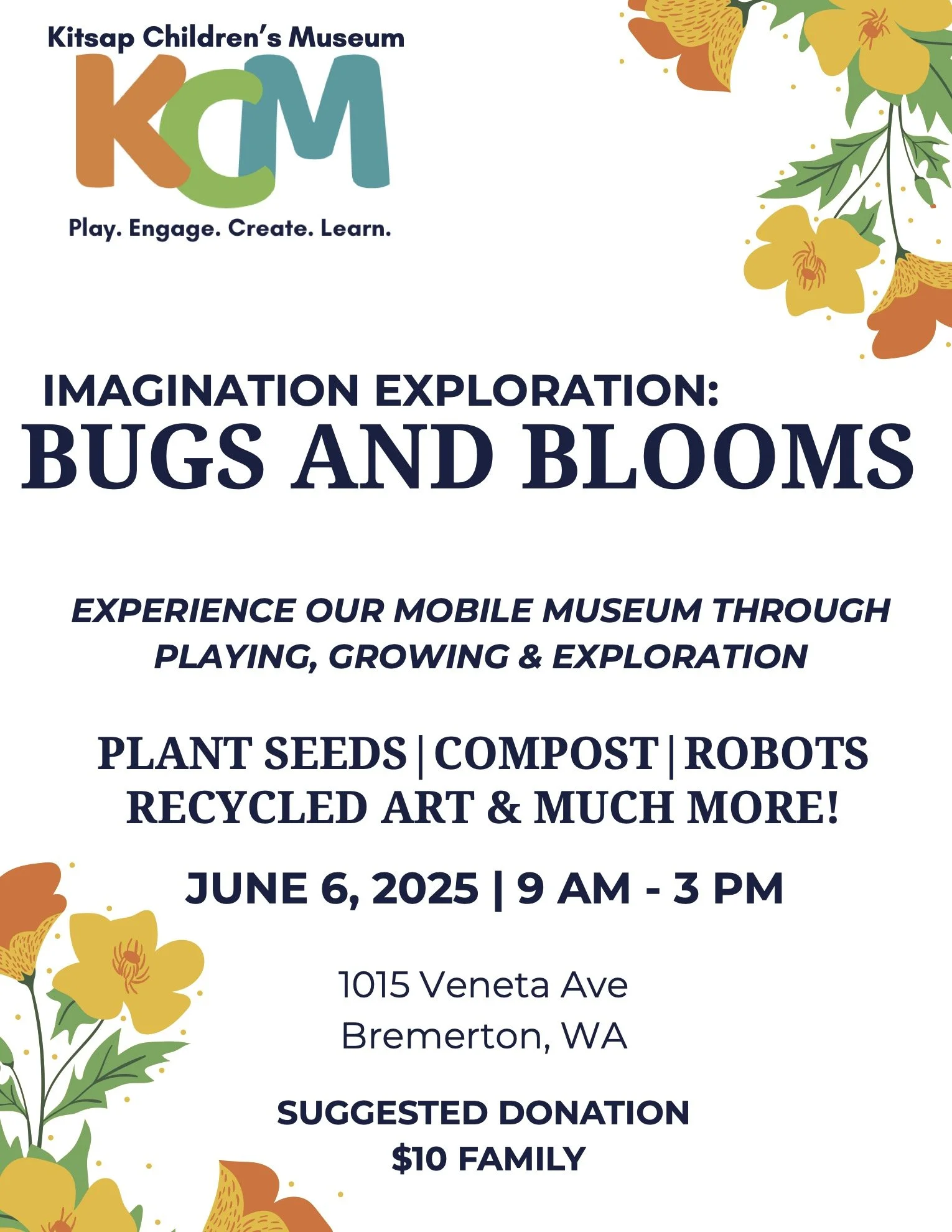 Kitsap Children's Museum
KCM
Play. Engage. Create. Learn.

IMAGINATION EXPLORATION:
BUGS AND BLOOMS

EXPERIENCE OUR MOBILE MUSEUM THROUGH PLAYING, GROWING & EXPLORATION

PLANT SEEDS | COMPOST | ROBOTS
RECYCLED ART & MUCH MORE!

JUNE 6, 2025 | 9 AM - 3 PM

1015 Veneta Ave
Bremerton, WA

SUGGESTED DONATION
$10 FAMILY